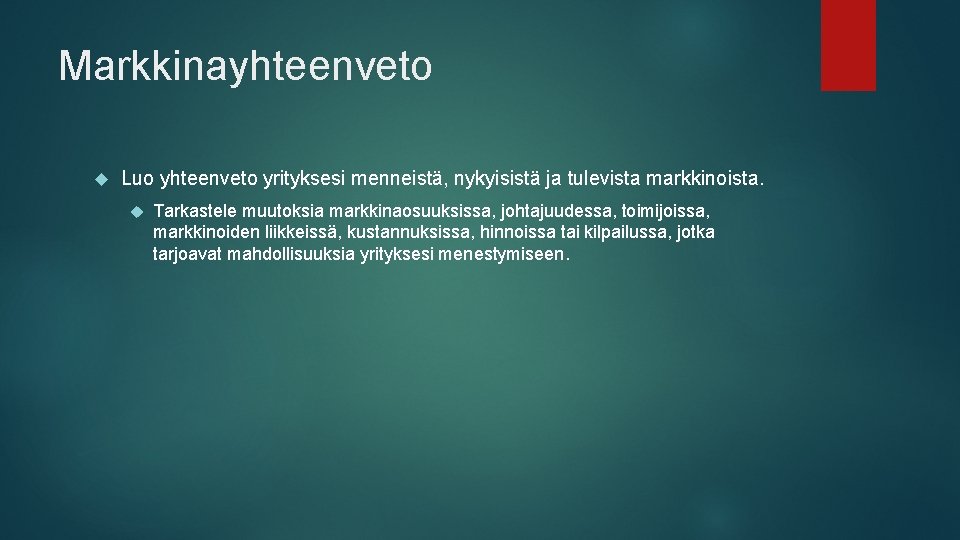 Markkinayhteenveto

Luo yhteenveto yrityksesi menneistä, nykyisistä ja tulevista markkinoista.

Tarkastele muutoksia markkinaosuuksissa, johtajuudessa, toimijoissa, markkinoiden liikkeissä, kustannuksissa, hinnoissa tai kilpailussa, jotka tarjoavat mahdollisuuksia yrityksesi menestymiseen.